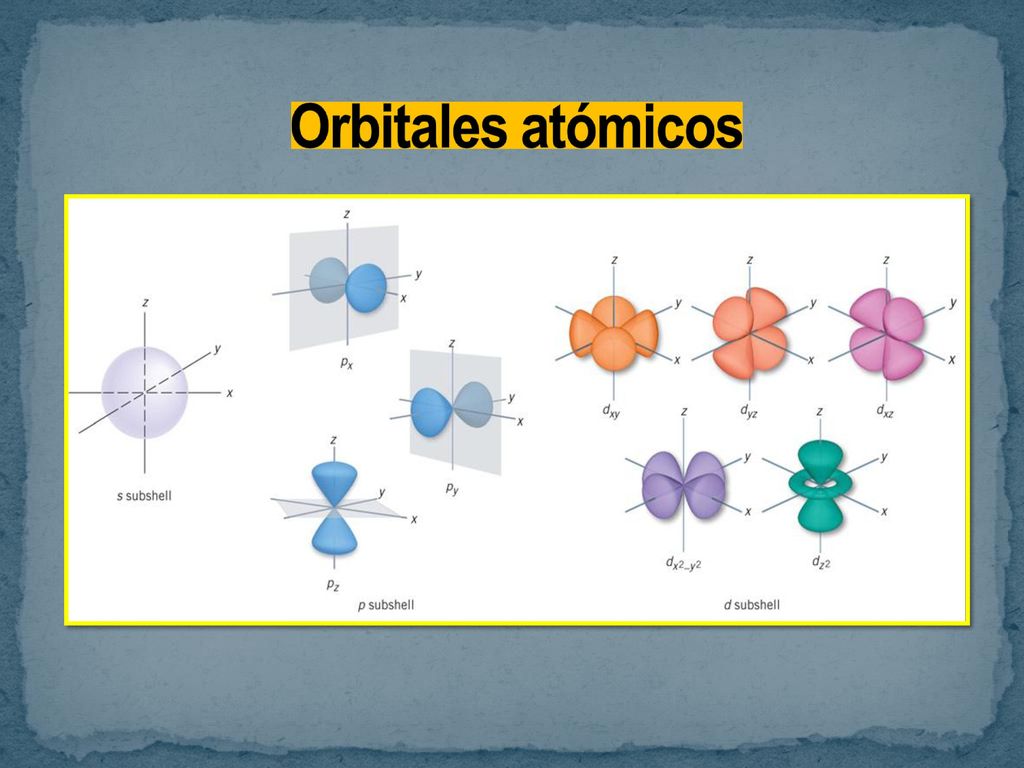 Orbitales atómicos

z
y
x
s subshell

z
y
x
$p_x$

z
y
x
$p_y$

z
y
x
$p_z$

p subshell

z
y
x
$d_{xy}$

z
y
x
$d_{yz}$

z
y
x
$d_{xz}$

z
y
x
$d_{x^2-y^2}$

z
y
x
$d_{z^2}$

d subshell